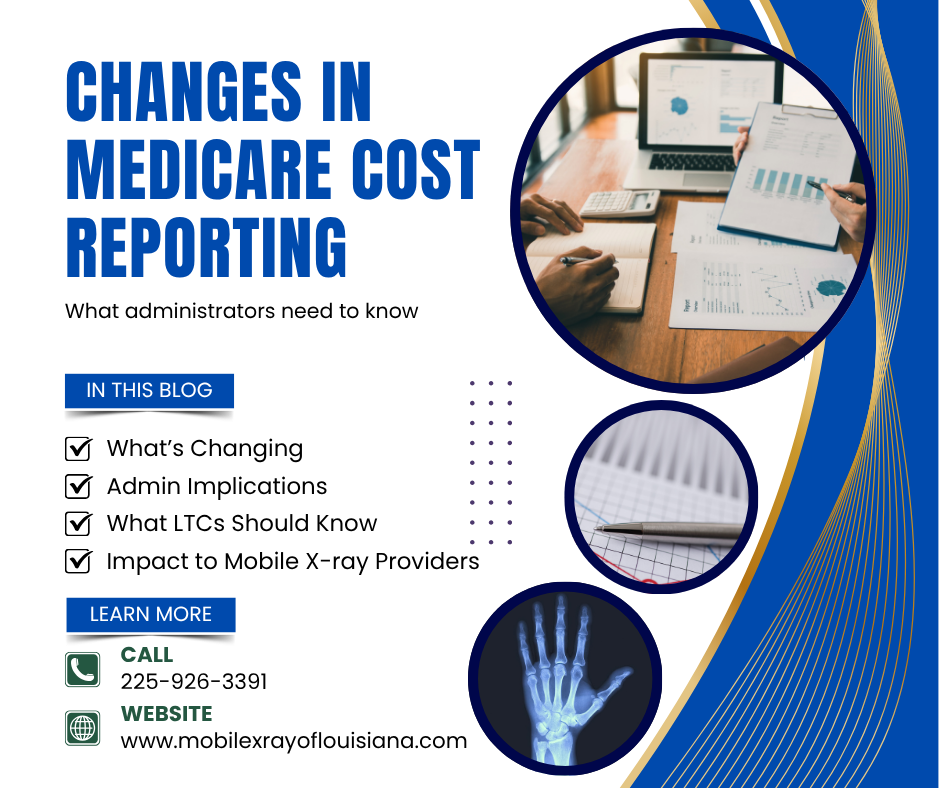 CHANGES IN MEDICARE COST REPORTING

What administrators need to know

IN THIS BLOG

What's Changing
Admin Implications
What LTCs Should Know
Impact to Mobile X-ray Providers

LEARN MORE

CALL
225-926-3391

WEBSITE
www.mobilexrayoflouisiana.com